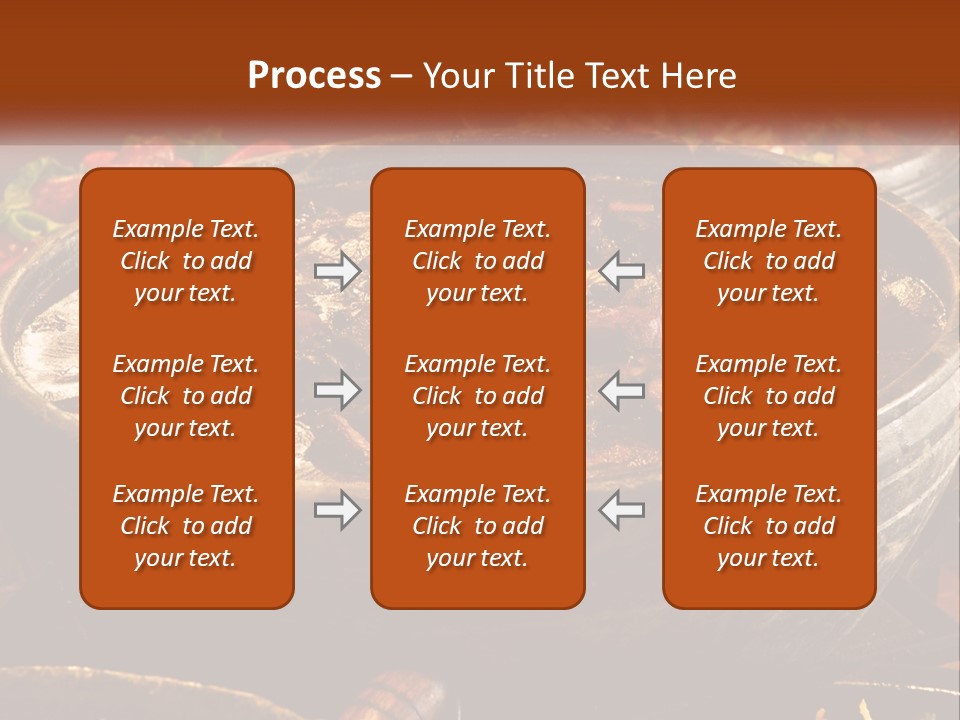 Process – Your Title Text Here

Example Text. Click to add your text.

Example Text. Click to add your text.

Example Text. Click to add your text.

Example Text. Click to add your text.

Example Text. Click to add your text.

Example Text. Click to add your text.

Example Text. Click to add your text.

Example Text. Click to add your text.

Example Text. Click to add your text.